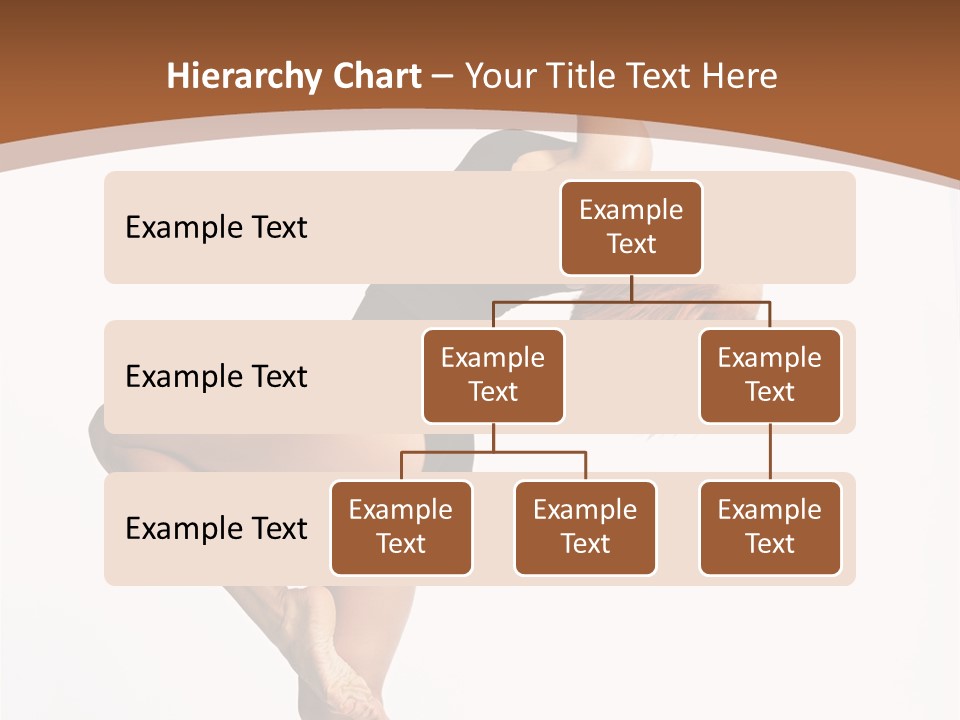 Hierarchy Chart – Your Title Text Here

Example Text

Example Text

Example Text

Example Text

Example Text

Example Text

Example Text

Example Text

Example Text